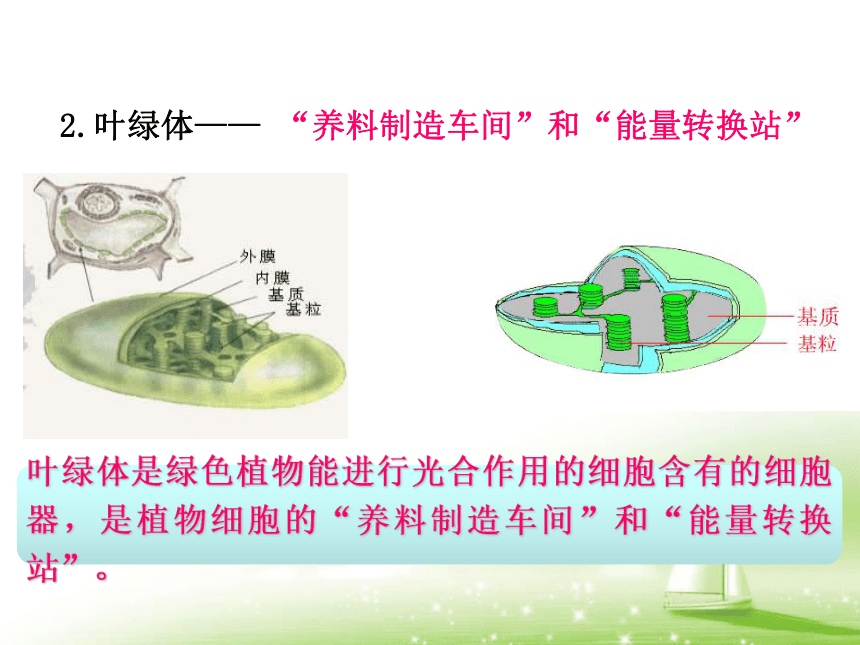 2.叶绿体—— “养料制造车间”和“能量转换站”

外膜
内膜
基质
基粒

基质
基粒

叶绿体是绿色植物能进行光合作用的细胞含有的细胞器，是植物细胞的“养料制造车间”和“能量转换站”。